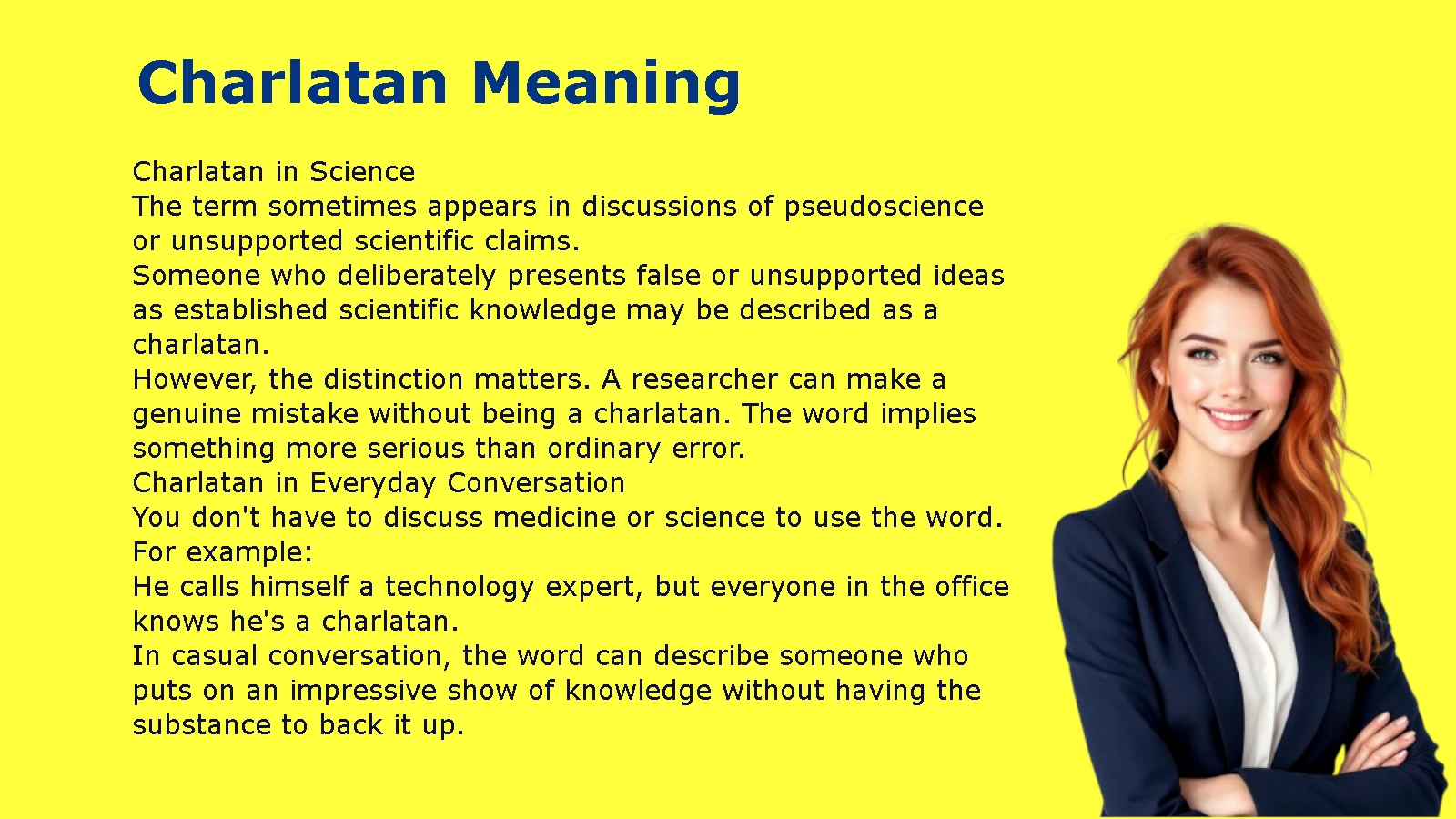 Charlatan Meaning

Charlatan in Science

The term sometimes appears in discussions of pseudoscience or unsupported scientific claims.

Someone who deliberately presents false or unsupported ideas as established scientific knowledge may be described as a charlatan.

However, the distinction matters. A researcher can make a genuine mistake without being a charlatan. The word implies something more serious than ordinary error.

Charlatan in Everyday Conversation

You don't have to discuss medicine or science to use the word.

For example:

He calls himself a technology expert, but everyone in the office knows he's a charlatan.

In casual conversation, the word can describe someone who puts on an impressive show of knowledge without having the substance to back it up.